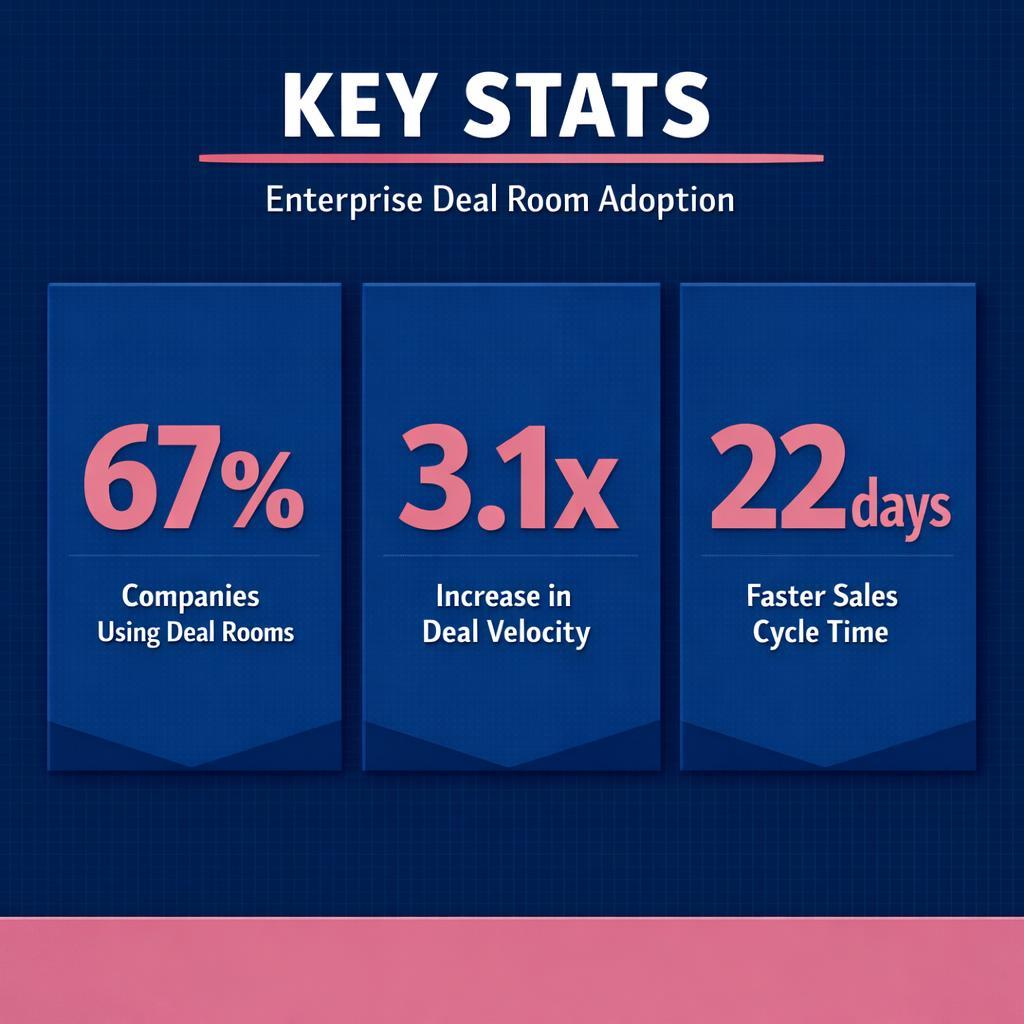 KEY STATS

Enterprise Deal Room Adoption

67%

Companies Using Deal Rooms

3.1x

Increase in Deal Velocity

22days

Faster Sales Cycle Time